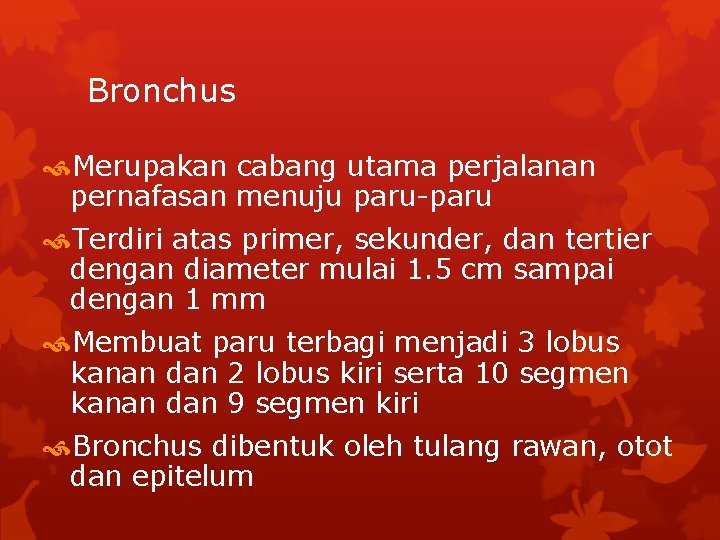 Bronchus

Merupakan cabang utama perjalanan pernafasan menuju paru-paru

Terdiri atas primer, sekunder, dan tertier dengan diameter mulai 1.5 cm sampai dengan 1 mm

Membuat paru terbagi menjadi 3 lobus kanan dan 2 lobus kiri serta 10 segmen kanan dan 9 segmen kiri

Bronchus dibentuk oleh tulang rawan, otot dan epitelum